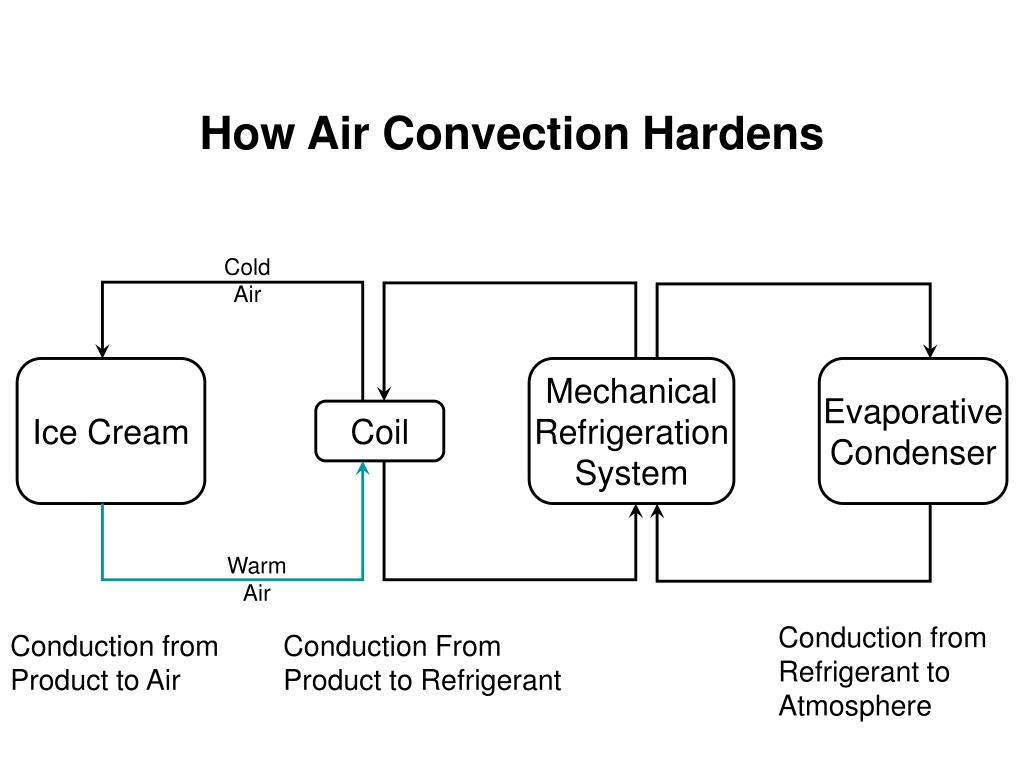 How Air Convection Hardens

Cold Air

Ice Cream

Coil

Mechanical Refrigeration System

Evaporative Condenser

Warm Air

Conduction from Product to Air

Conduction From Product to Refrigerant

Conduction from Refrigerant to Atmosphere